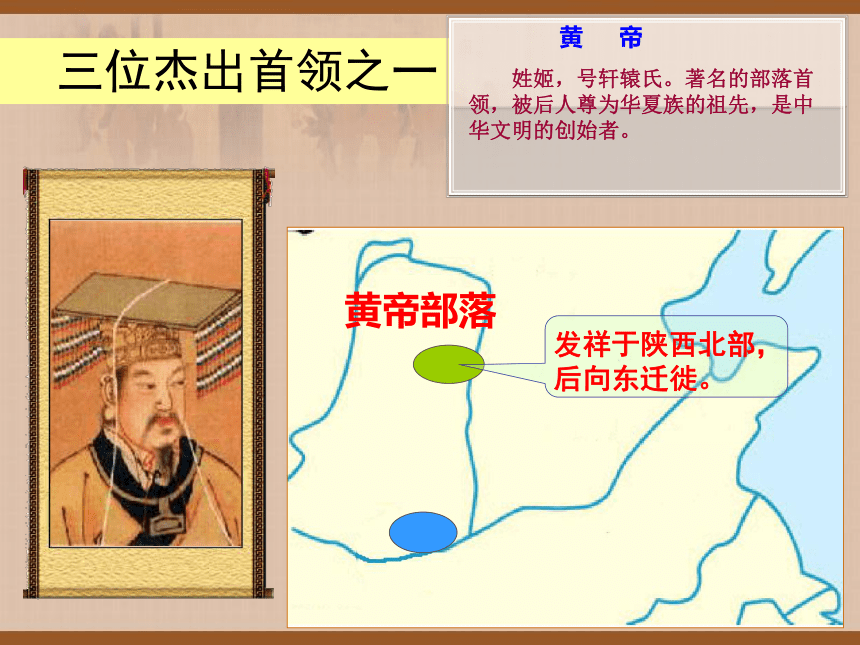 三位杰出首领之一

黄　帝

姓姬，号轩辕氏。著名的部落首领，被后人尊为华夏族的祖先，是中华文明的创始者。

黄帝部落

发祥于陕西北部，后向东迁徙。